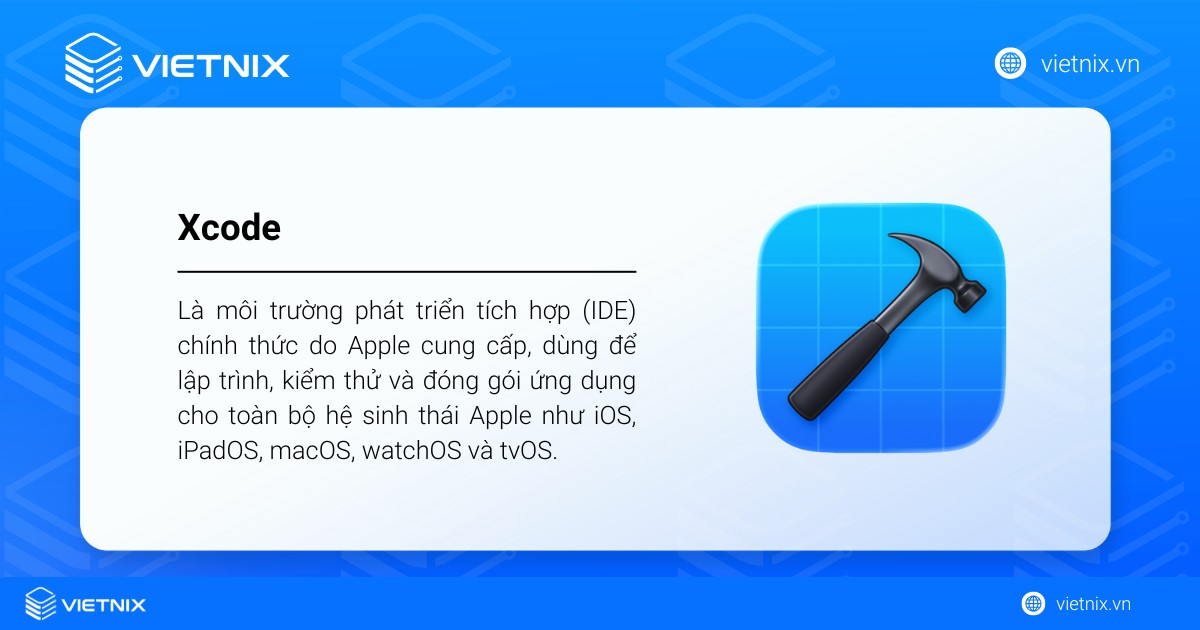 VIETNIX

vietnix.vn

Xcode

Là môi trường phát triển tích hợp (IDE) chính thức do Apple cung cấp, dùng để lập trình, kiểm thử và đóng gói ứng dụng cho toàn bộ hệ sinh thái Apple như iOS, iPadOS, macOS, watchOS và tvOS.

VIETNIX

vietnix.vn